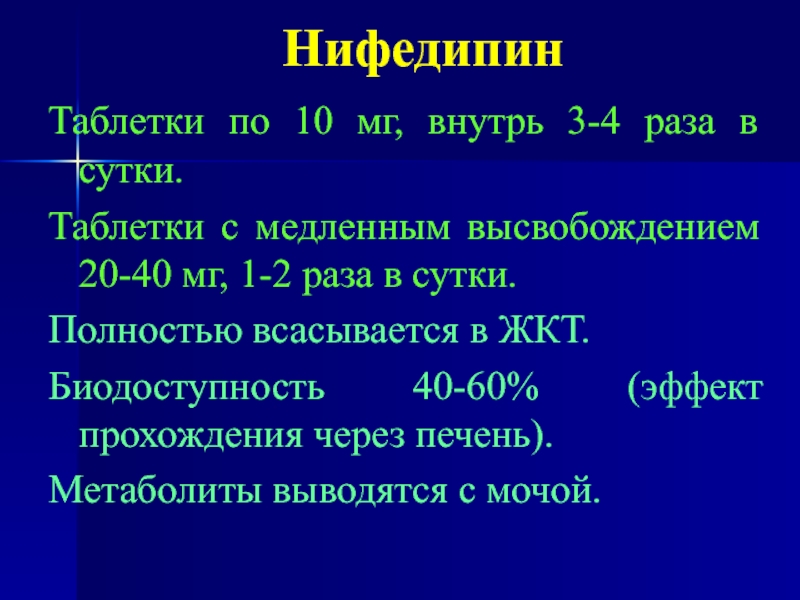 Нифедипин

Таблетки по 10 мг, внутрь 3-4 раза в сутки.

Таблетки с медленным высвобождением 20-40 мг, 1-2 раза в сутки.

Полностью всасывается в ЖКТ.

Биодоступность 40-60% (эффект прохождения через печень).

Метаболиты выводятся с мочой.